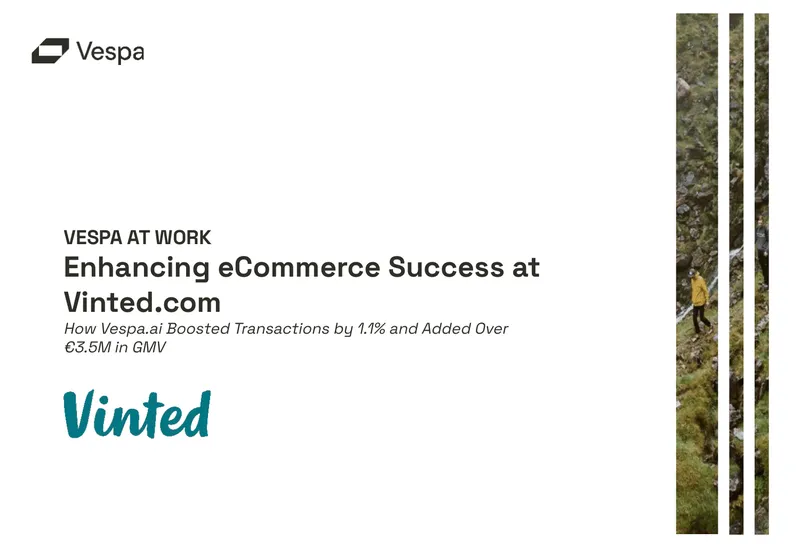 Vespa

VESPA AT WORK

Enhancing eCommerce Success at Vinted.com

How Vespa.ai Boosted Transactions by 1.1% and Added Over €3.5M in GMV

Vinted